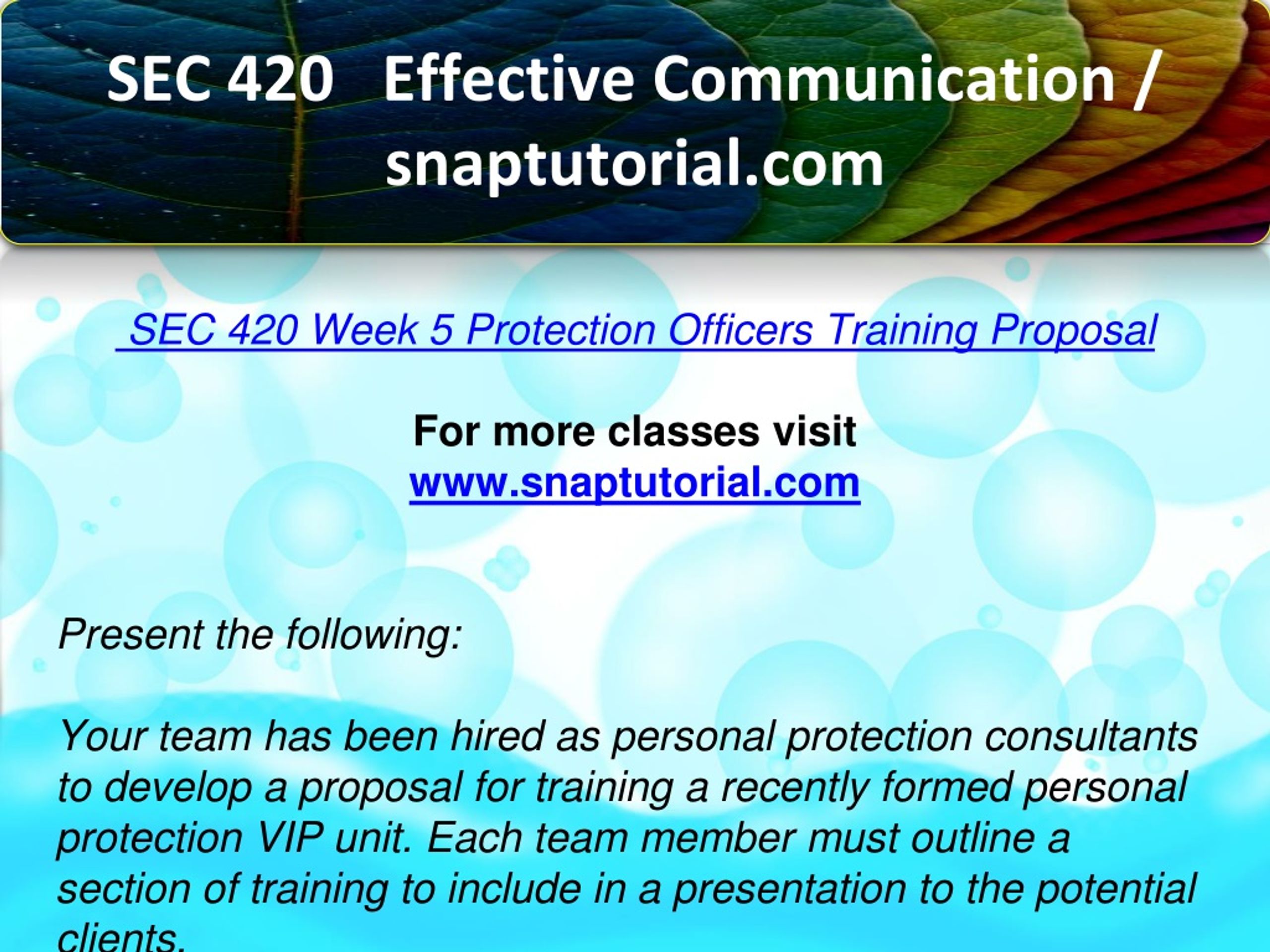 SEC 420 Effective Communication / snaptutorial.com

SEC 420 Week 5 Protection Officers Training Proposal

For more classes visit
www.snaptutorial.com

Present the following:

Your team has been hired as personal protection consultants to develop a proposal for training a recently formed personal protection VIP unit. Each team member must outline a section of training to include in a presentation to the potential clients.